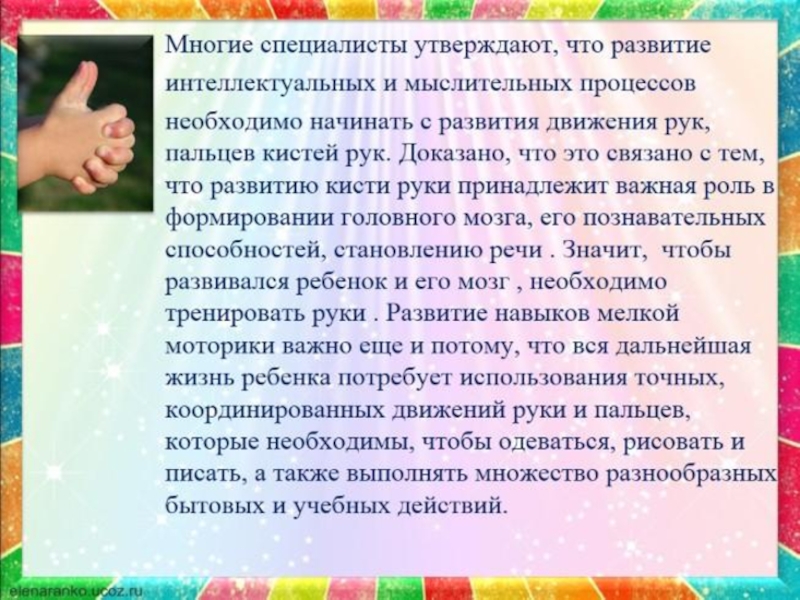 Многие специалисты утверждают, что развитие интеллектуальных и мыслительных процессов необходимо начинать с развития движения рук, пальцев кистей рук. Доказано, что это связано с тем, что развитию кисти руки принадлежит важная роль в формировании головного мозга, его познавательных способностей, становлению речи . Значит, чтобы развивался ребенок и его мозг , необходимо тренировать руки . Развитие навыков мелкой моторики важно еще и потому, что вся дальнейшая жизнь ребенка потребует использования точных, координированных движений руки и пальцев, которые необходимы, чтобы одеваться, рисовать и писать, а также выполнять множество разнообразных бытовых и учебных действий.

elenaranko.ucoz.ru